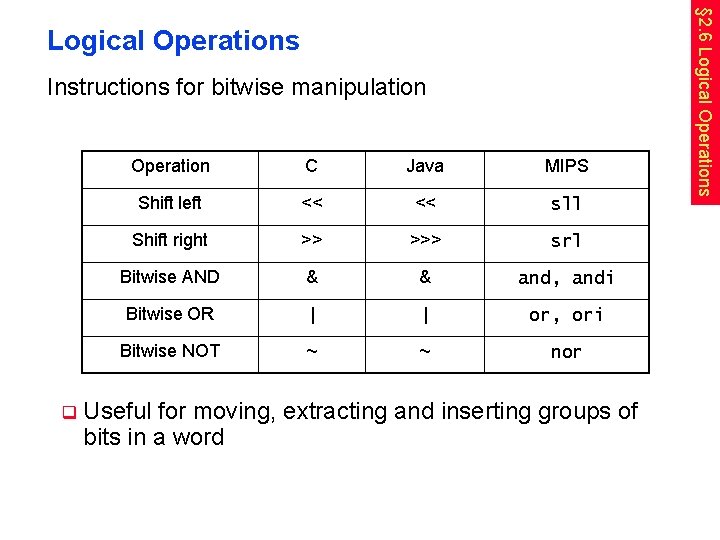 Logical Operations

§2.6 Logical Operations

Instructions for bitwise manipulation

| Operation | C | Java | MIPS |
|---|---|---|---|
| Shift left | << | << | sll |
| Shift right | >> | >>> | srl |
| Bitwise AND | & | & | and, andi |
| Bitwise OR | \| | \| | or, ori |
| Bitwise NOT | ~ | ~ | nor |

Useful for moving, extracting and inserting groups of bits in a word